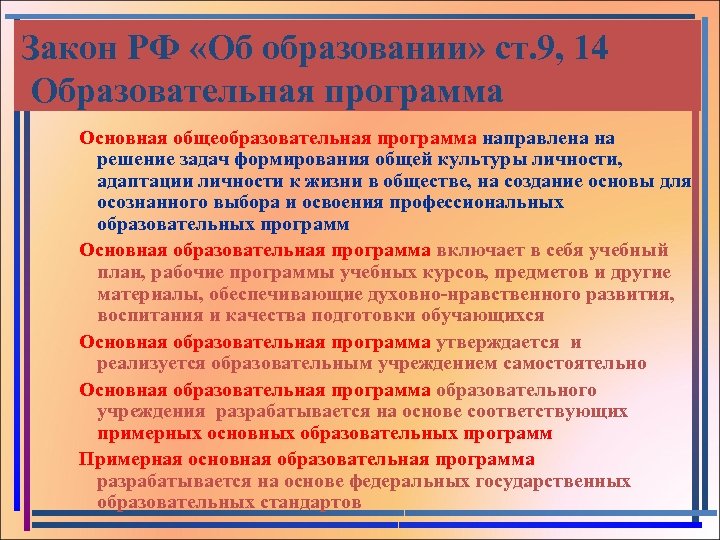 Закон РФ «Об образовании» ст.9, 14
Образовательная программа

Основная общеобразовательная программа направлена на решение задач формирования общей культуры личности, адаптации личности к жизни в обществе, на создание основы для осознанного выбора и освоения профессиональных образовательных программ

Основная образовательная программа включает в себя учебный план, рабочие программы учебных курсов, предметов и другие материалы, обеспечивающие духовно-нравственного развития, воспитания и качества подготовки обучающихся

Основная образовательная программа утверждается и реализуется образовательным учреждением самостоятельно

Основная образовательная программа образовательного учреждения разрабатывается на основе соответствующих примерных основных образовательных программ

Примерная основная образовательная программа разрабатывается на основе федеральных государственных образовательных стандартов